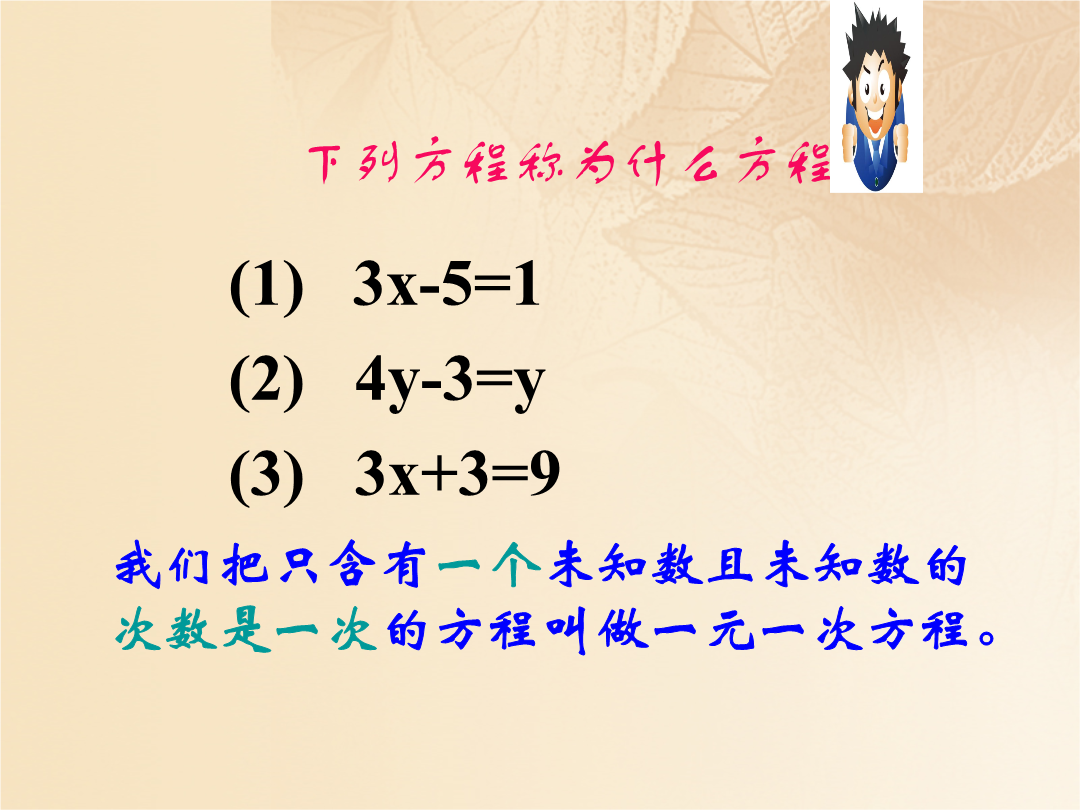 下列方程称为什么方程

(1) $3x-5=1$

(2) $4y-3=y$

(3) $3x+3=9$

我们把只含有一个未知数且未知数的次数是一次的方程叫做一元一次方程。